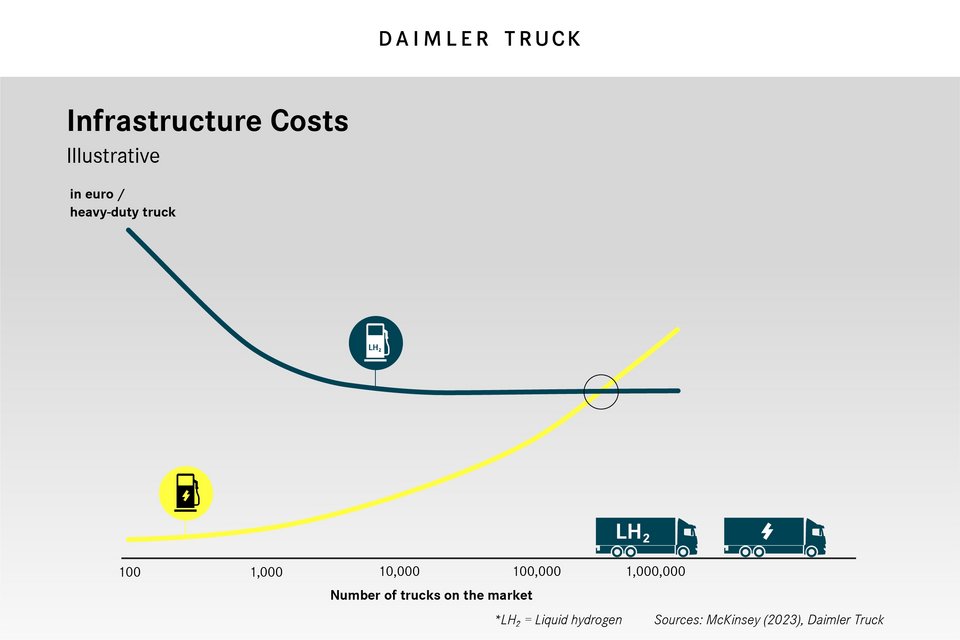 DAIMLER TRUCK

Infrastructure Costs
Illustrative

in euro / heavy-duty truck

$LH_2$

$LH_2$

100 1,000 10,000 100,000 1,000,000

Number of trucks on the market

*$LH_2$ = Liquid hydrogen Sources: McKinsey (2023), Daimler Truck